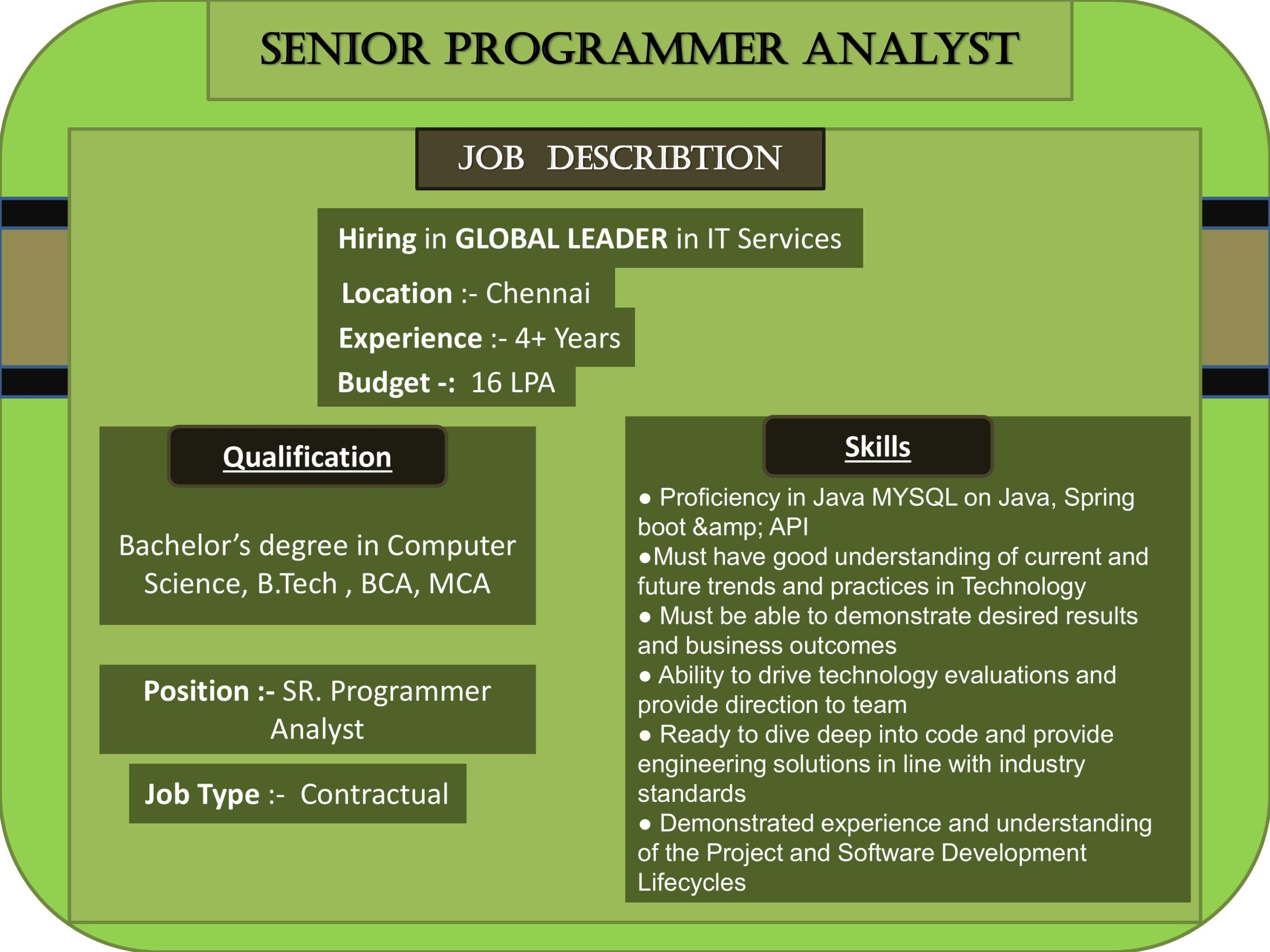 SENIOR PROGRAMMER ANALYST

JOB DESCRIBTION

Hiring in GLOBAL LEADER in IT Services

Location :- Chennai

Experience :- 4+ Years

Budget -: 16 LPA

Qualification

Bachelor's degree in Computer Science, B.Tech , BCA, MCA

Position :- SR. Programmer Analyst

Job Type :- Contractual

Skills

● Proficiency in Java MYSQL on Java, Spring boot &amp; API
●Must have good understanding of current and future trends and practices in Technology
● Must be able to demonstrate desired results and business outcomes
● Ability to drive technology evaluations and provide direction to team
● Ready to dive deep into code and provide engineering solutions in line with industry standards
● Demonstrated experience and understanding of the Project and Software Development Lifecycles